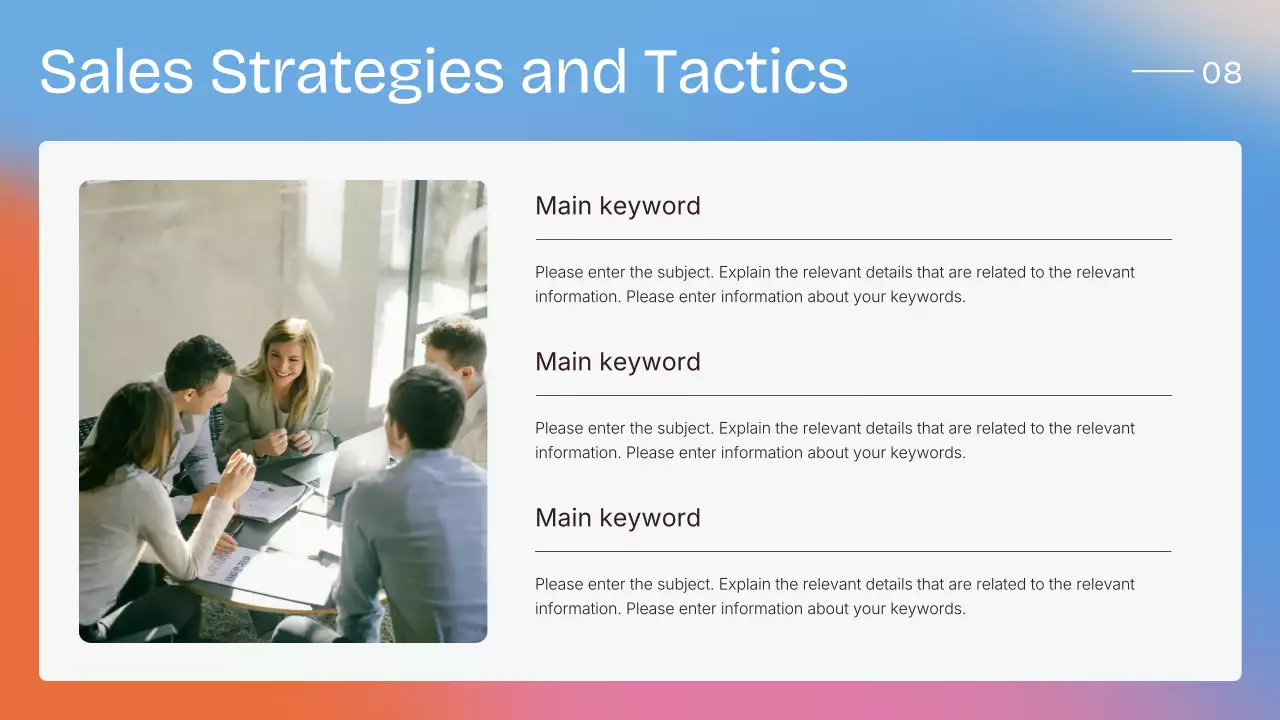 Sales Strategies and Tactics

08

Main keyword

Please enter the subject. Explain the relevant details that are related to the relevant information. Please enter information about your keywords.

Main keyword

Please enter the subject. Explain the relevant details that are related to the relevant information. Please enter information about your keywords.

Main keyword

Please enter the subject. Explain the relevant details that are related to the relevant information. Please enter information about your keywords.